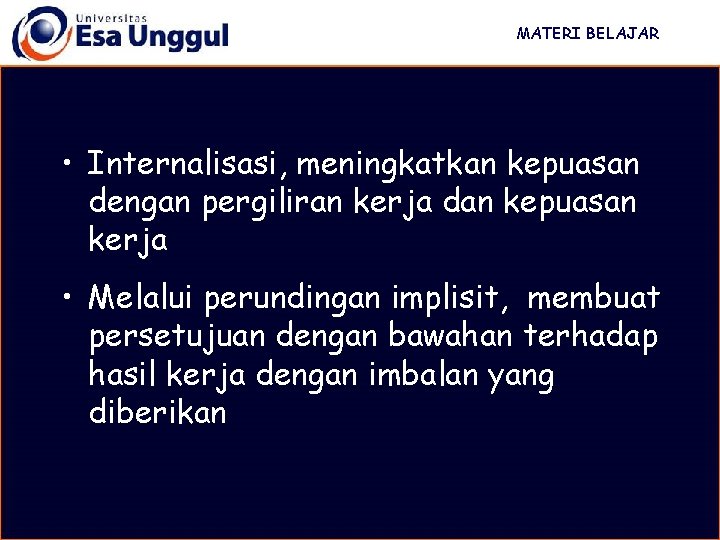 Universitas
Esa Unggul

MATERI BELAJAR

• Internalisasi, meningkatkan kepuasan dengan pergiliran kerja dan kepuasan kerja

• Melalui perundingan implisit, membuat persetujuan dengan bawahan terhadap hasil kerja dengan imbalan yang diberikan